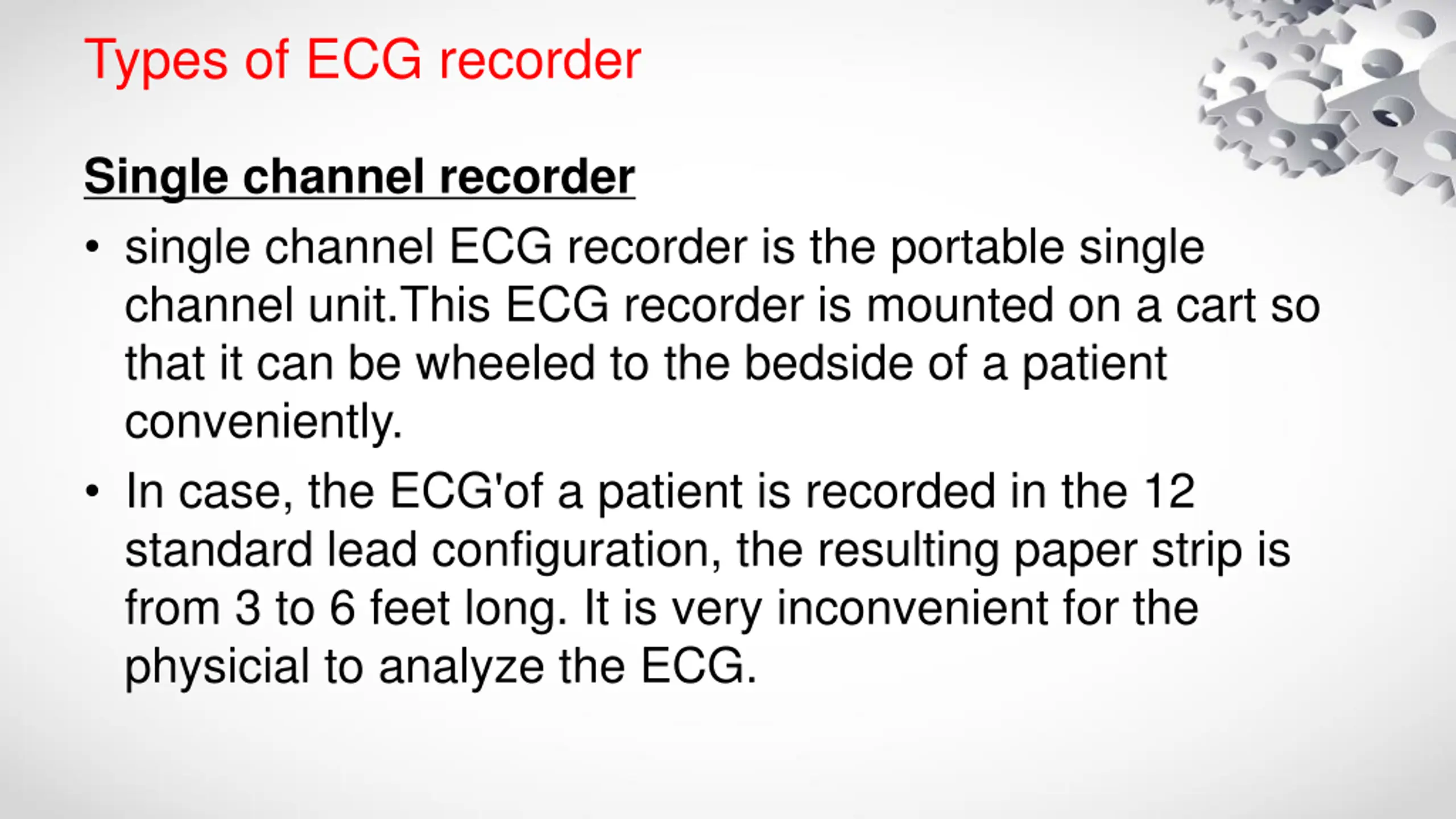 Types of ECG recorder

Single channel recorder

• single channel ECG recorder is the portable single channel unit.This ECG recorder is mounted on a cart so that it can be wheeled to the bedside of a patient conveniently.

• In case, the ECG'of a patient is recorded in the 12 standard lead configuration, the resulting paper strip is from 3 to 6 feet long. It is very inconvenient for the physicial to analyze the ECG.